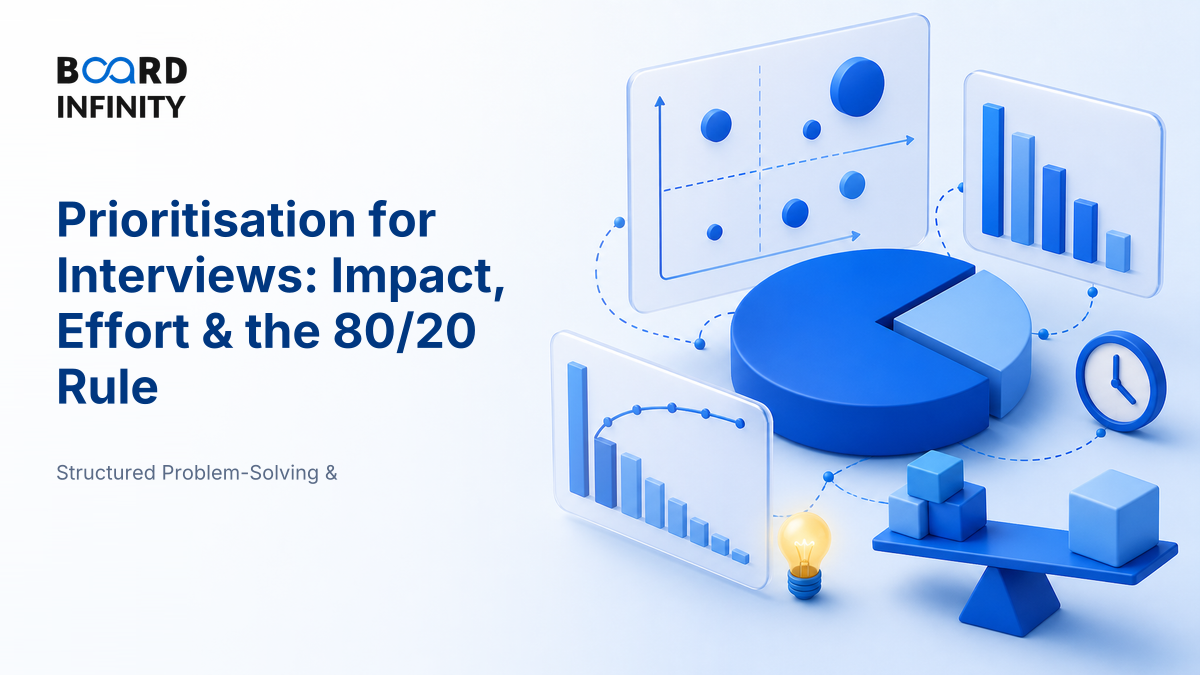 BOARD INFINITY

Prioritisation for Interviews: Impact, Effort & the 80/20 Rule

Structured Problem-Solving &